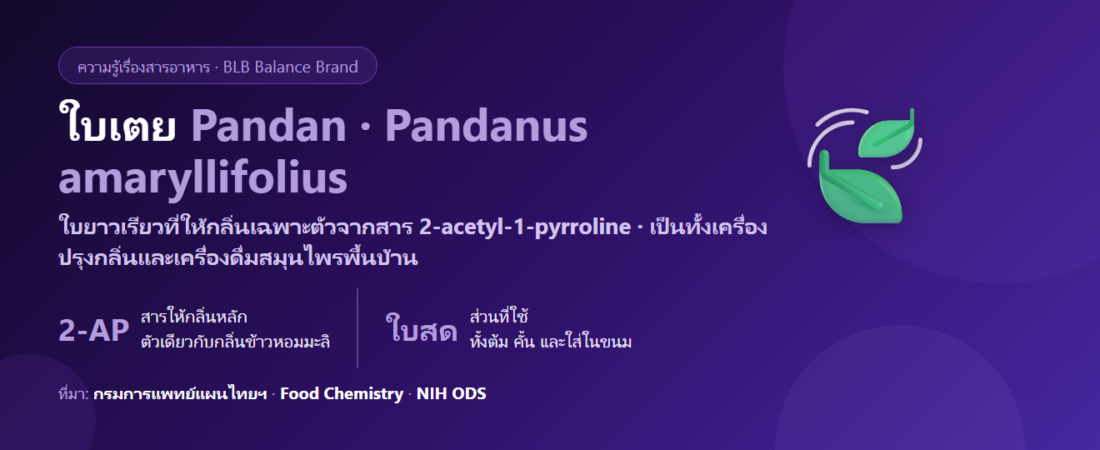 ความรู้เรื่องสารอาหาร · BLB Balance Brand

ใบเตย Pandan · Pandanus amaryllifolius

ใบยาวเรียวที่ให้กลิ่นเฉพาะตัวจากสาร 2-acetyl-1-pyrroline · เป็นทั้งเครื่องปรุงกลิ่นและเครื่องดื่มสมุนไพรพื้นบ้าน

2-AP สารให้กลิ่นหลัก ตัวเดียวกับกลิ่นข้าวหอมมะลิ

ใบสด ส่วนที่ใช้ ทั้งต้ม คั้น และใส่ในขนม

ที่มา: กรมการแพทย์แผนไทยฯ · Food Chemistry · NIH ODS